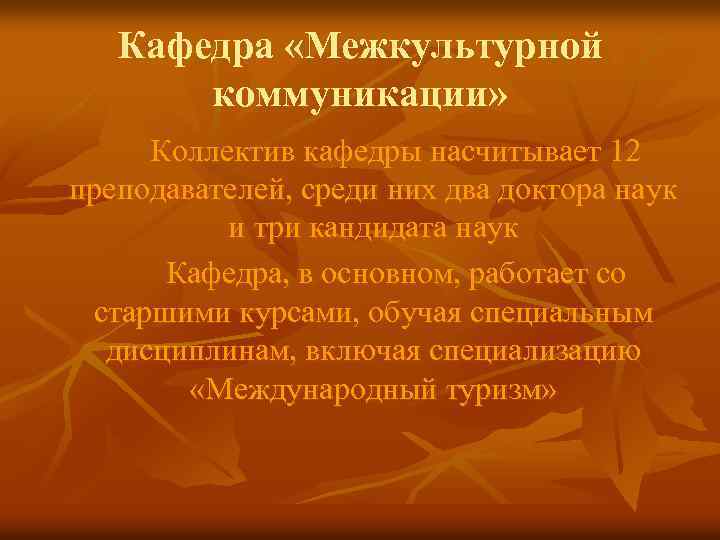 Кафедра «Межкультурной коммуникации»

Коллектив кафедры насчитывает 12 преподавателей, среди них два доктора наук и три кандидата наук

Кафедра, в основном, работает со старшими курсами, обучая специальным дисциплинам, включая специализацию «Международный туризм»